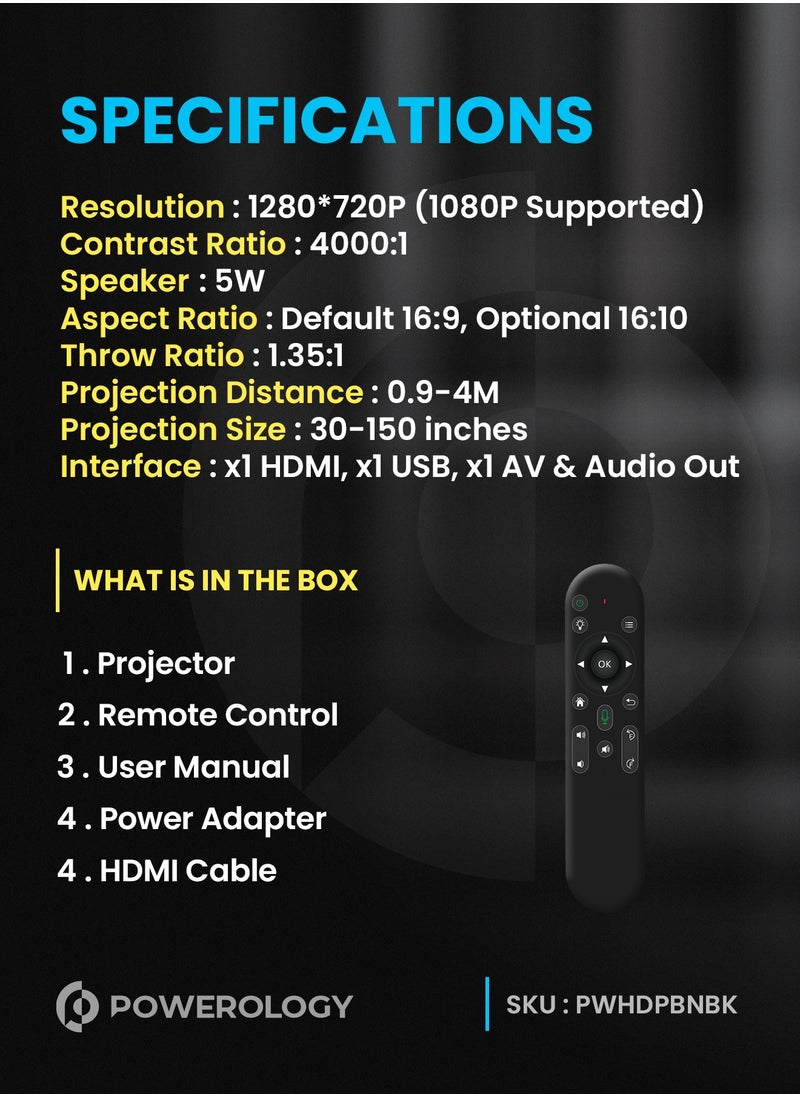 SPECIFICATIONS

Resolution : 1280*720P (1080P Supported)
Contrast Ratio : 4000:1
Speaker : 5W
Aspect Ratio : Default 16:9, Optional 16:10
Throw Ratio : 1.35:1
Projection Distance : 0.9-4M
Projection Size : 30-150 inches
Interface : x1 HDMI, x1 USB, x1 AV & Audio Out

WHAT IS IN THE BOX

1 . Projector
2 . Remote Control
3 . User Manual
4 . Power Adapter
4 . HDMI Cable

OK

POWEROLOGY

SKU : PWHDPBNBK